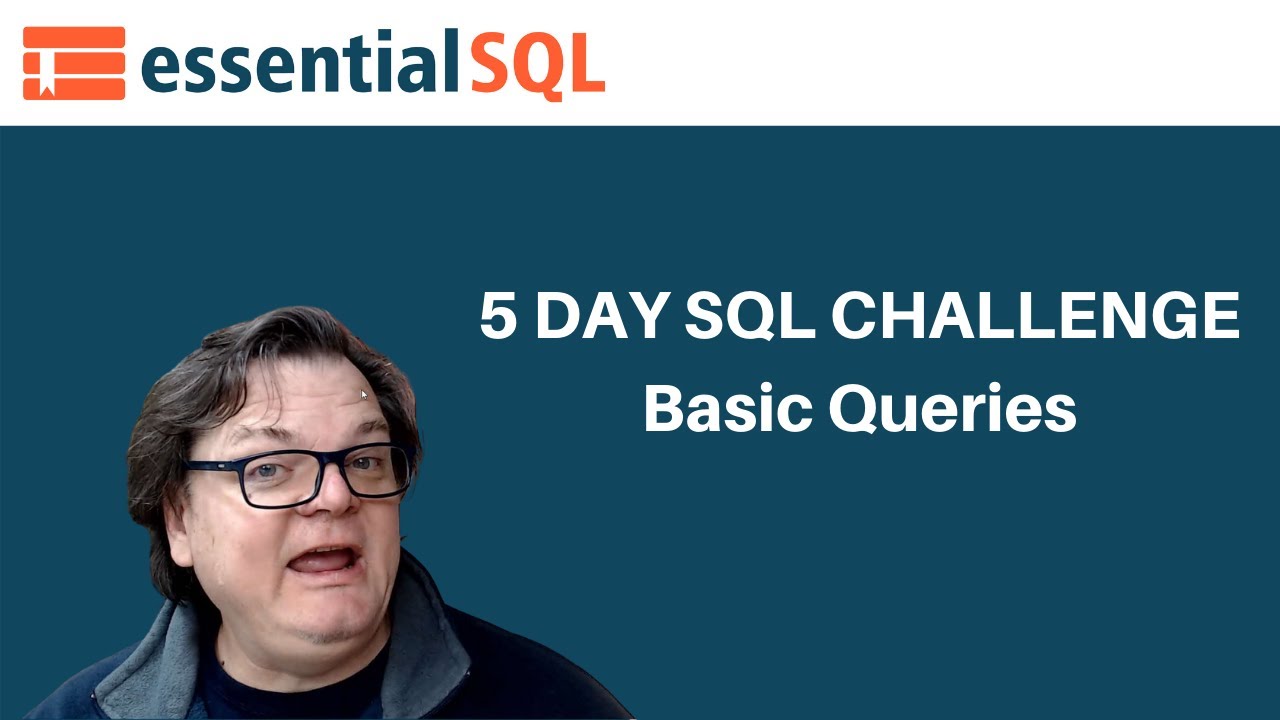 essentialSQL

5 DAY SQL CHALLENGE
Basic Queries